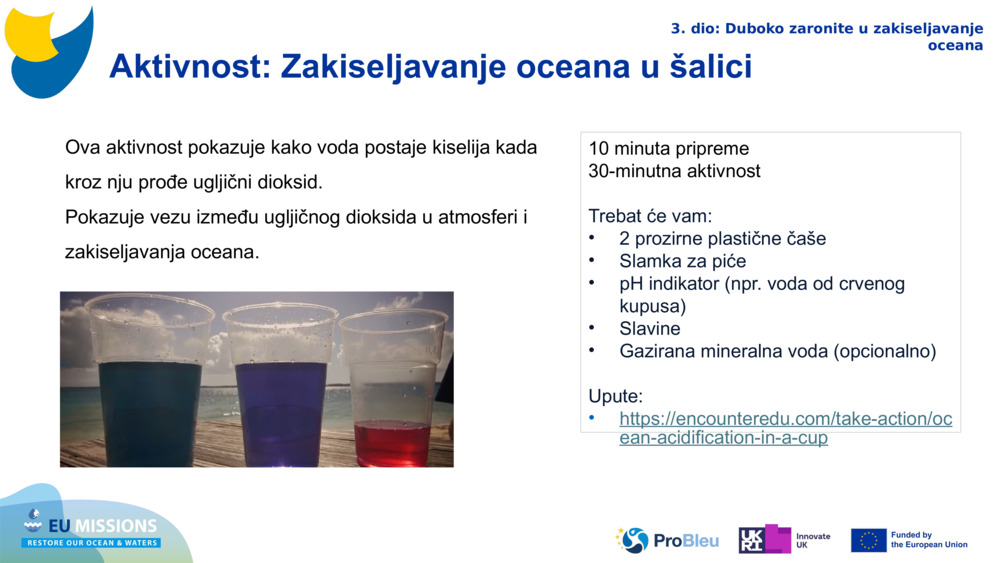 3. dio: Duboko zaronite u zakiseljavanje oceana

Aktivnost: Zakiseljavanje oceana u šalici

Ova aktivnost pokazuje kako voda postaje kiselija kada kroz nju prođe ugljični dioksid.
Pokazuje vezu između ugljičnog dioksida u atmosferi i zakiseljavanja oceana.

10 minuta pripreme
30-minutna aktivnost

Trebat će vam:
• 2 prozirne plastične čaše
• Slamka za piće
• pH indikator (npr. voda od crvenog kupusa)
• Slavine
• Gazirana mineralna voda (opcionalno)

Upute:
• https://encounteredu.com/take-action/ocean-acidification-in-a-cup

EU MISSIONS
RESTORE OUR OCEAN & WATERS

ProBleu

UKRI Innovate UK

Funded by the European Union